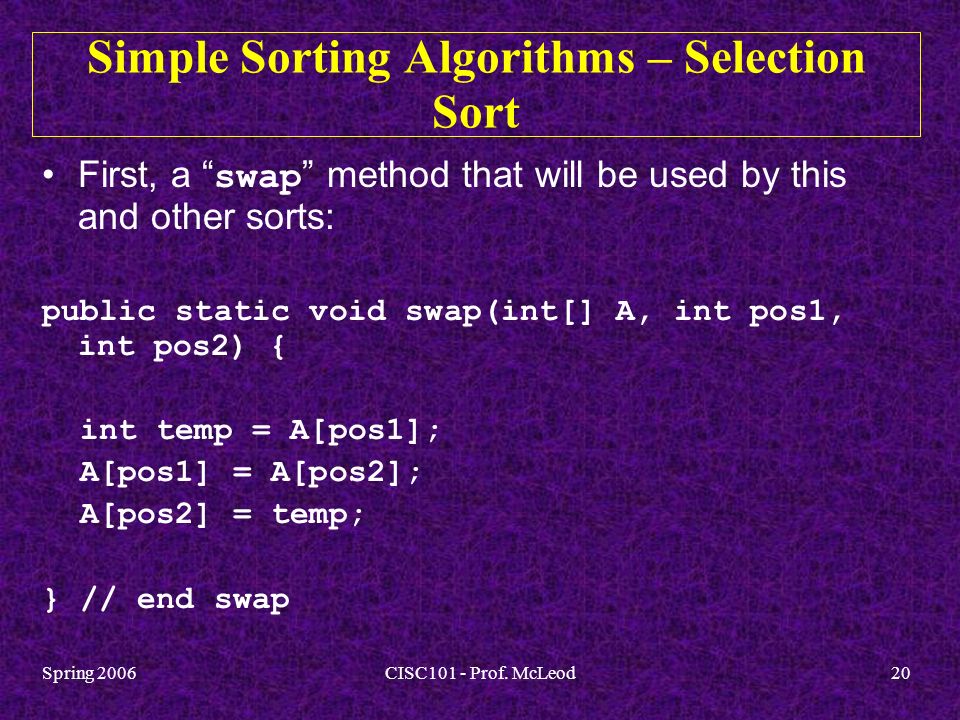 Simple Sorting Algorithms – Selection Sort

• First, a “swap” method that will be used by this and other sorts:

public static void swap(int[] A, int pos1, int pos2) {

int temp = A[pos1];
A[pos1] = A[pos2];
A[pos2] = temp;

} // end swap

Spring 2006

CISC101 - Prof. McLeod

20